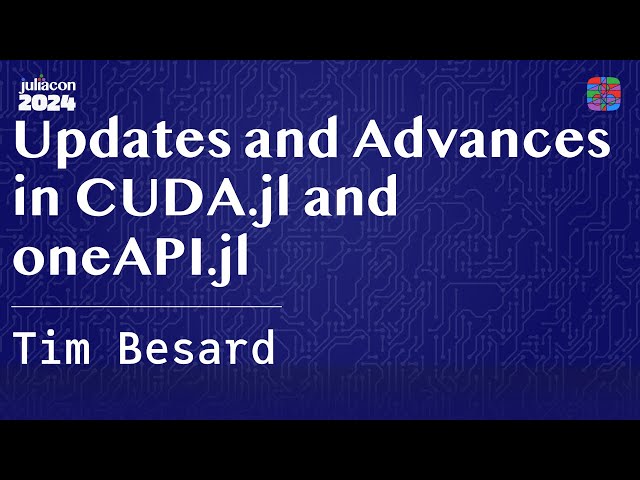 juliacon
2024

Updates and Advances in CUDA.jl and oneAPI.jl

Tim Besard